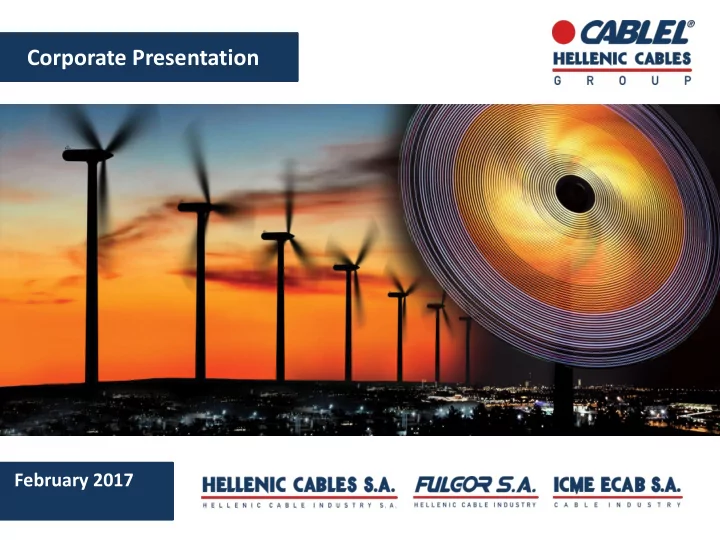 Corporate Presentation

CABLEL®
HELLENIC CABLES
GROUP

February 2017

HELLENIC CABLES S.A.
HELLENIC CABLE INDUSTRY S.A.

FULGOR S.A.
HELLENIC CABLE INDUSTRY

ICME ECAB S.A.
CABLE INDUSTRY